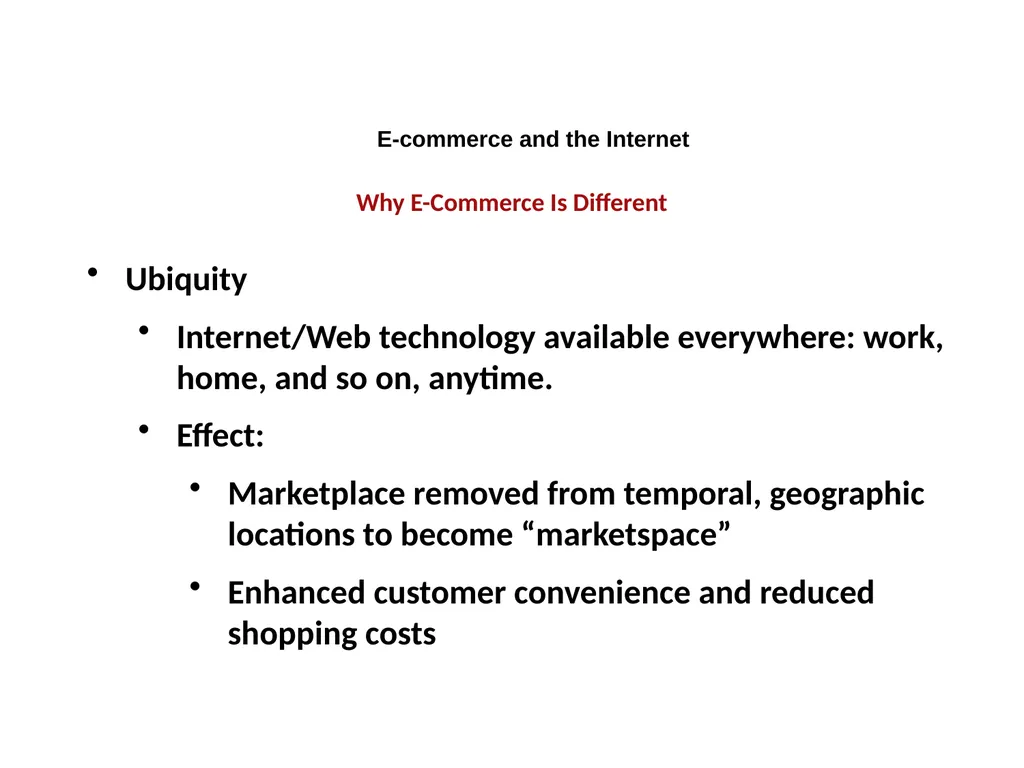 E-commerce and the Internet

Why E-Commerce Is Different

• Ubiquity

• Internet/Web technology available everywhere: work, home, and so on, anytime.

• Effect:

• Marketplace removed from temporal, geographic locations to become “marketspace”

• Enhanced customer convenience and reduced shopping costs